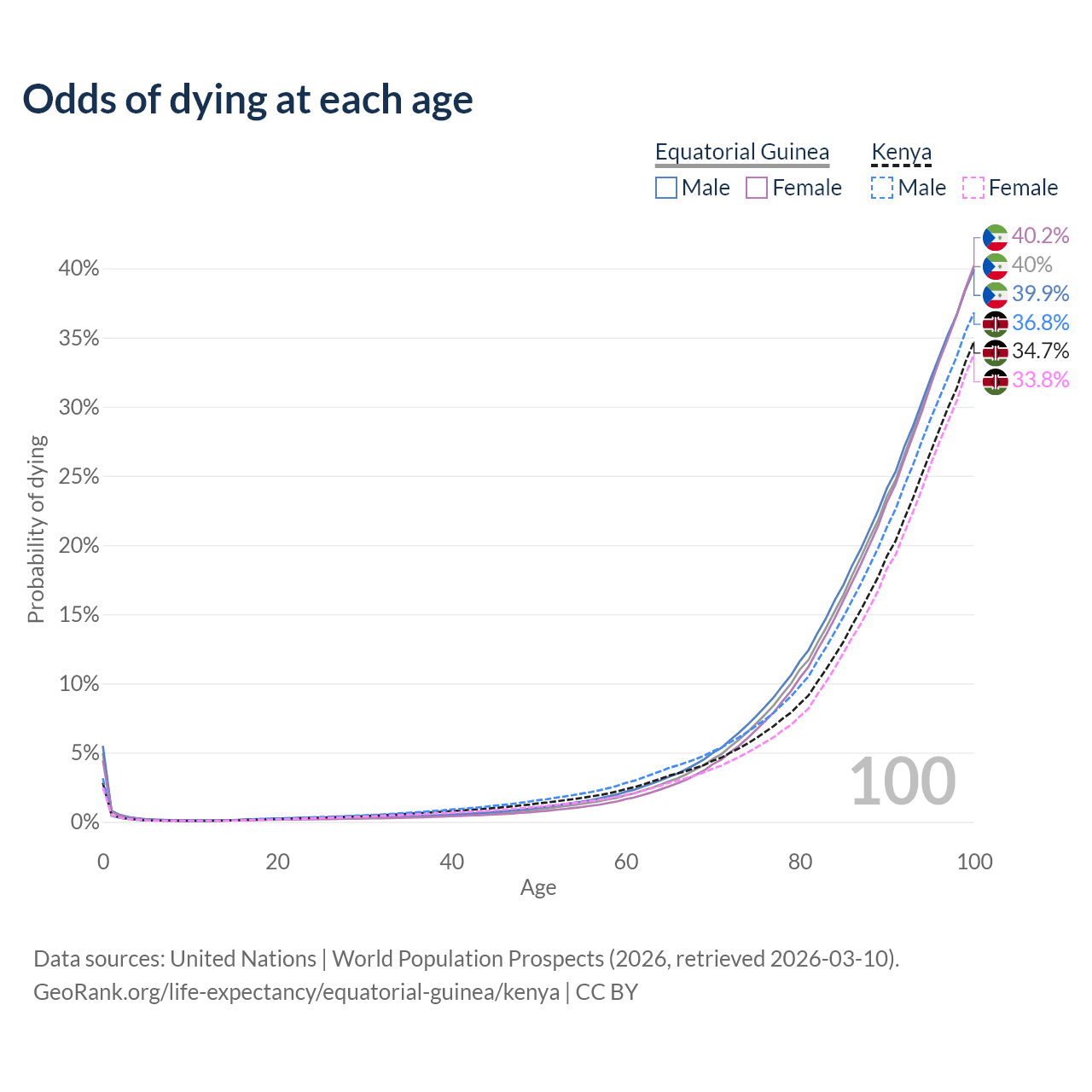 Odds of dying at each age

Equatorial Guinea
Male Female

Kenya
Male Female

40.2%
40%
39.9%
36.8%
34.7%
33.8%

Probability of dying

40%
35%
30%
25%
20%
15%
10%
5%
0%

100

0
20
40
60
80
100
Age

Data sources: United Nations | World Population Prospects (2026, retrieved 2026-03-10).
GeoRank.org/life-expectancy/equatorial-guinea/kenya | CC BY